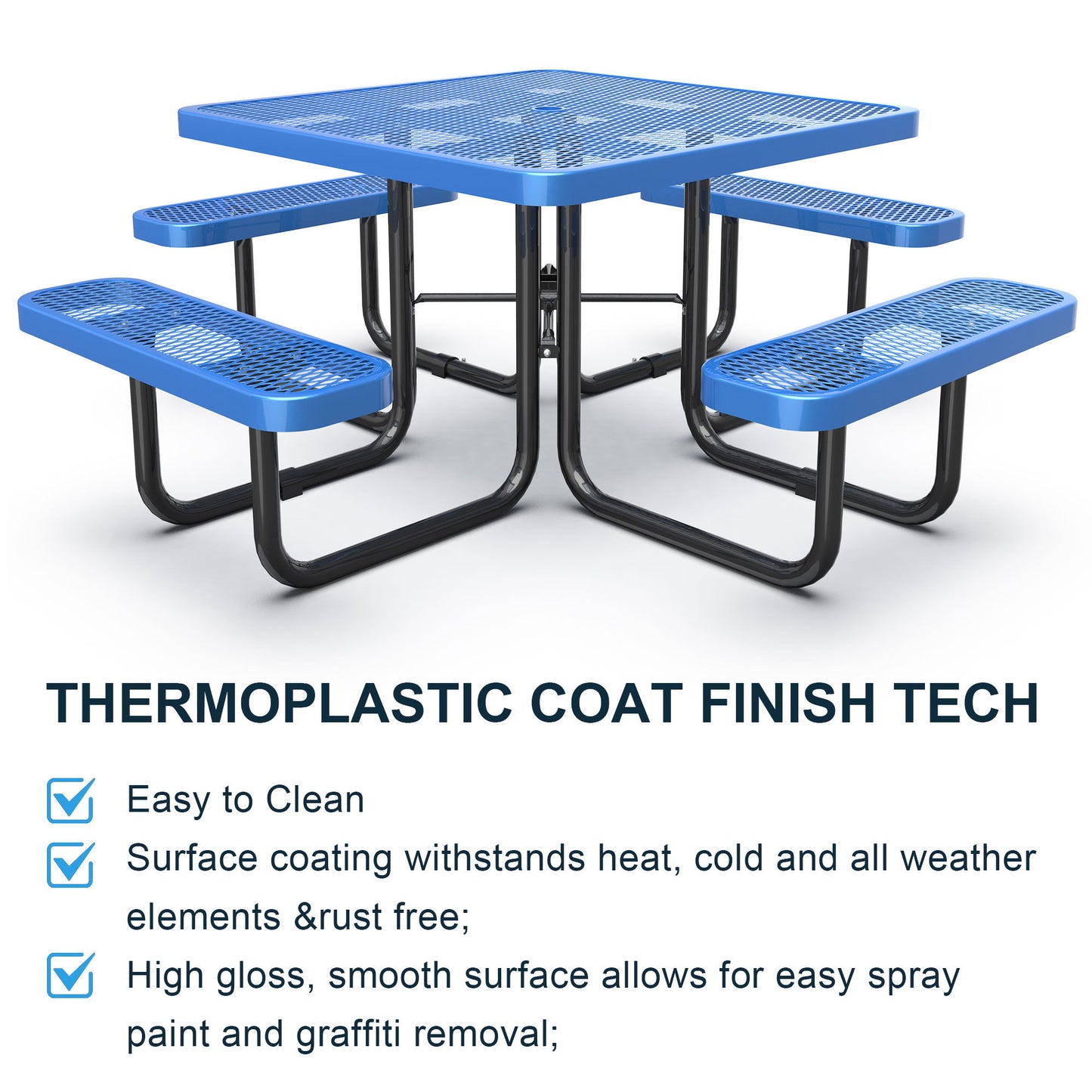 THERMOPLASTIC COAT FINISH TECH

Easy to Clean

Surface coating withstands heat, cold and all weather elements &rust free;

High gloss, smooth surface allows for easy spray paint and graffiti removal;